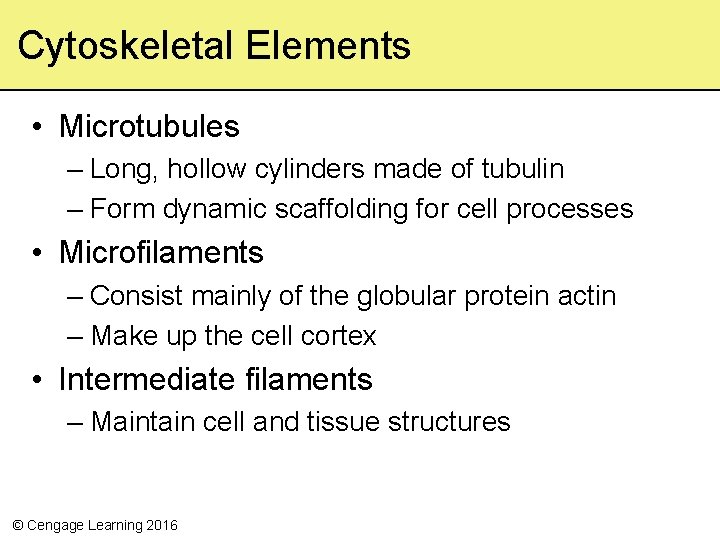 Cytoskeletal Elements

• Microtubules
– Long, hollow cylinders made of tubulin
– Form dynamic scaffolding for cell processes
• Microfilaments
– Consist mainly of the globular protein actin
– Make up the cell cortex
• Intermediate filaments
– Maintain cell and tissue structures

© Cengage Learning 2016